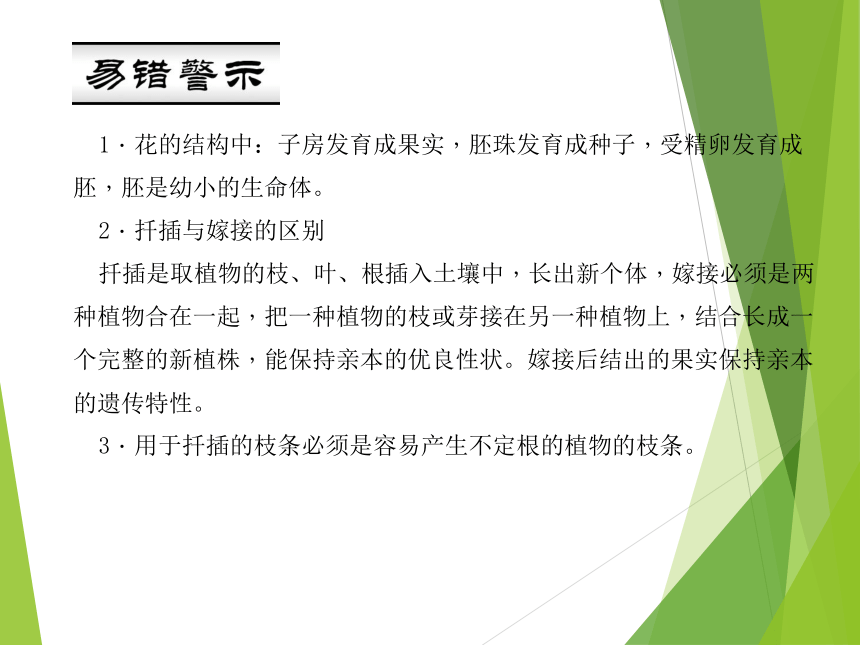 易错警示

1．花的结构中：子房发育成果实，胚珠发育成种子，受精卵发育成胚，胚是幼小的生命体。

2．扦插与嫁接的区别

扦插是取植物的枝、叶、根插入土壤中，长出新个体，嫁接必须是两种植物合在一起，把一种植物的枝或芽接在另一种植物上，结合长成一个完整的新植株，能保持亲本的优良性状。嫁接后结出的果实保持亲本的遗传特性。

3．用于扦插的枝条必须是容易产生不定根的植物的枝条。